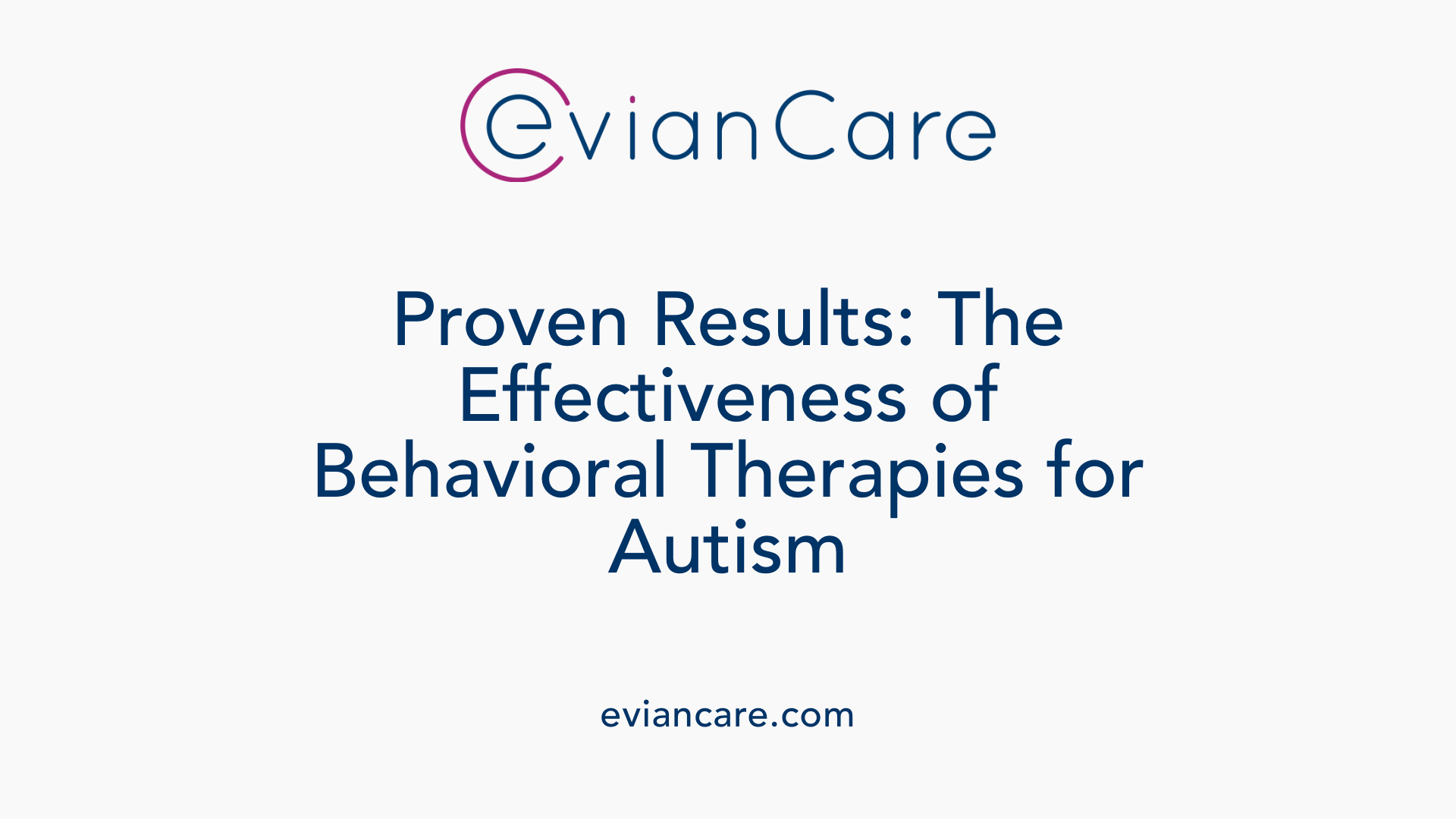 evianCare

Proven Results: The Effectiveness of Behavioral Therapies for Autism

eviancare.com